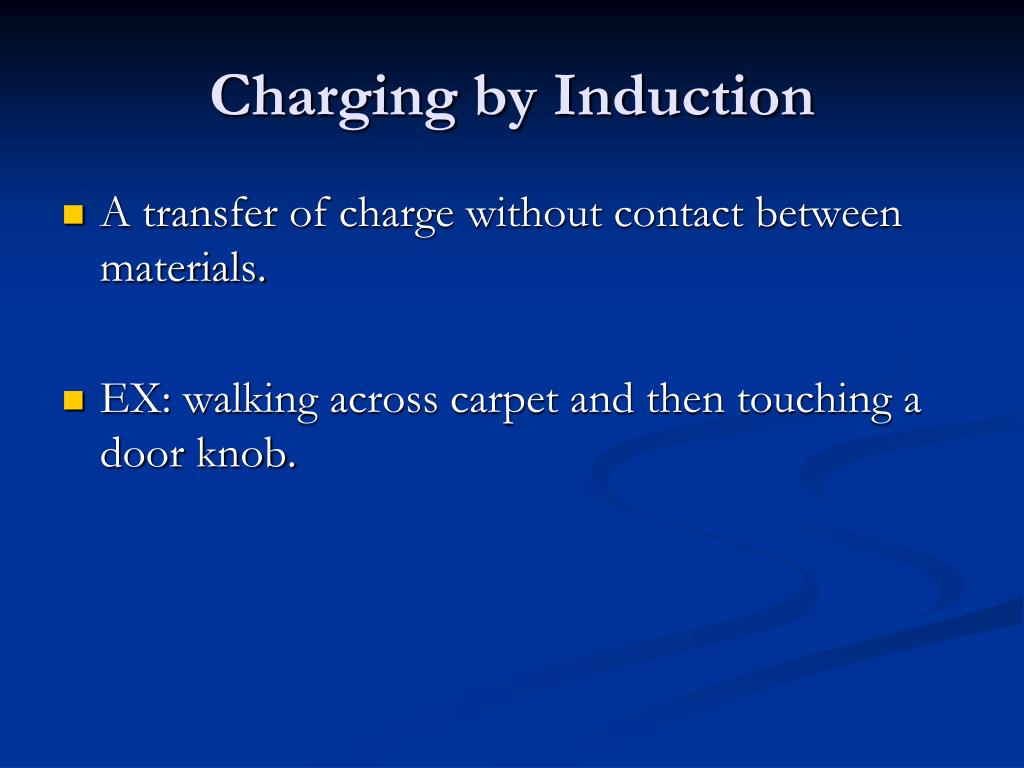 Charging by Induction

A transfer of charge without contact between materials.

EX: walking across carpet and then touching a door knob.